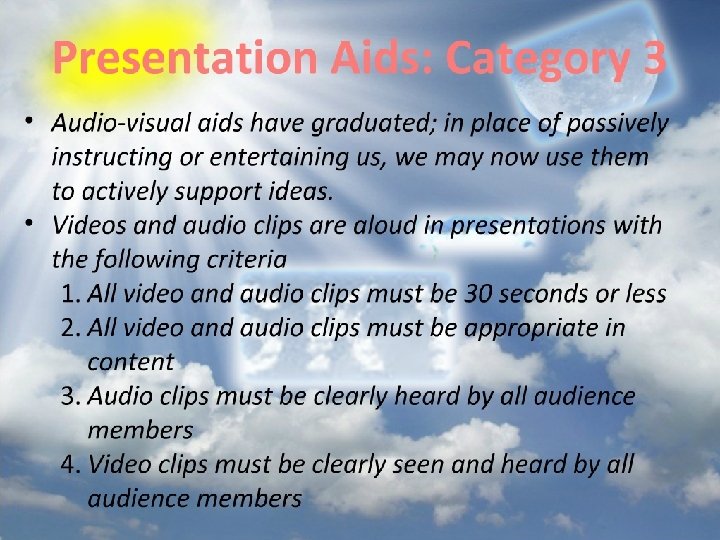 Presentation Aids: Category 3

• Audio-visual aids have graduated; in place of passively instructing or entertaining us, we may now use them to actively support ideas.
• Videos and audio clips are aloud in presentations with the following criteria
1. All video and audio clips must be 30 seconds or less
2. All video and audio clips must be appropriate in content
3. Audio clips must be clearly heard by all audience members
4. Video clips must be clearly seen and heard by all audience members